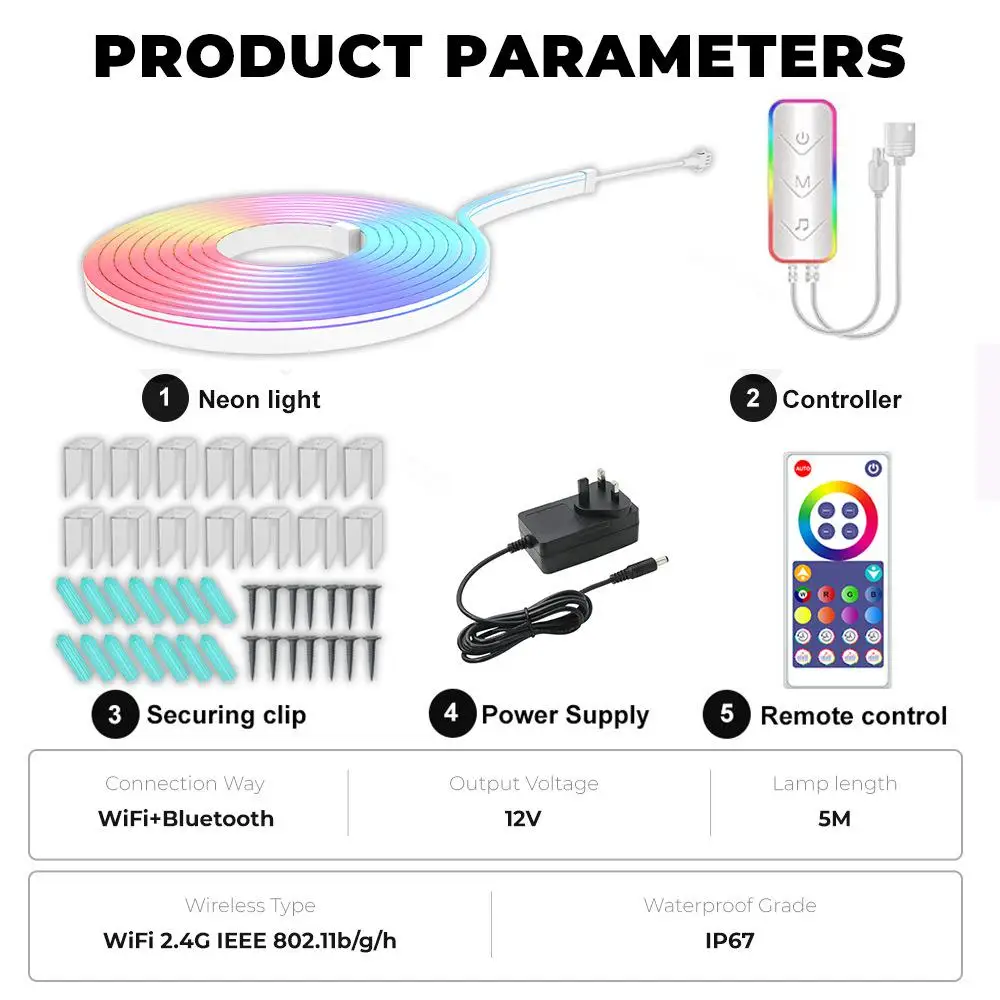 PRODUCT PARAMETERS

M

1 Neon light

2 Controller

AUTO

W R G B

3 Securing clip

4 Power Supply

5 Remote control

| Connection Way | Output Voltage | Lamp length |
|---|---|---|
| WiFi+Bluetooth | 12V | 5M |

| Wireless Type | Waterproof Grade |
|---|---|
| WiFi 2.4G IEEE 802.11b/g/h | IP67 |